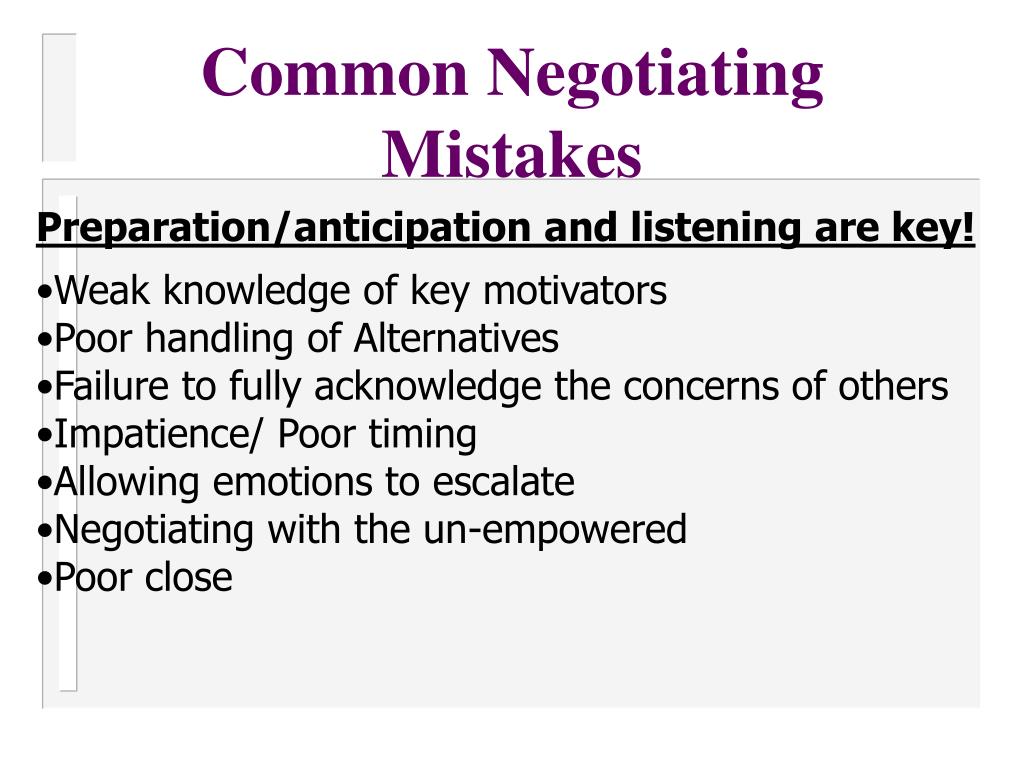 Common Negotiating Mistakes

Preparation/anticipation and listening are key!

•Weak knowledge of key motivators
•Poor handling of Alternatives
•Failure to fully acknowledge the concerns of others
•Impatience/ Poor timing
•Allowing emotions to escalate
•Negotiating with the un-empowered
•Poor close